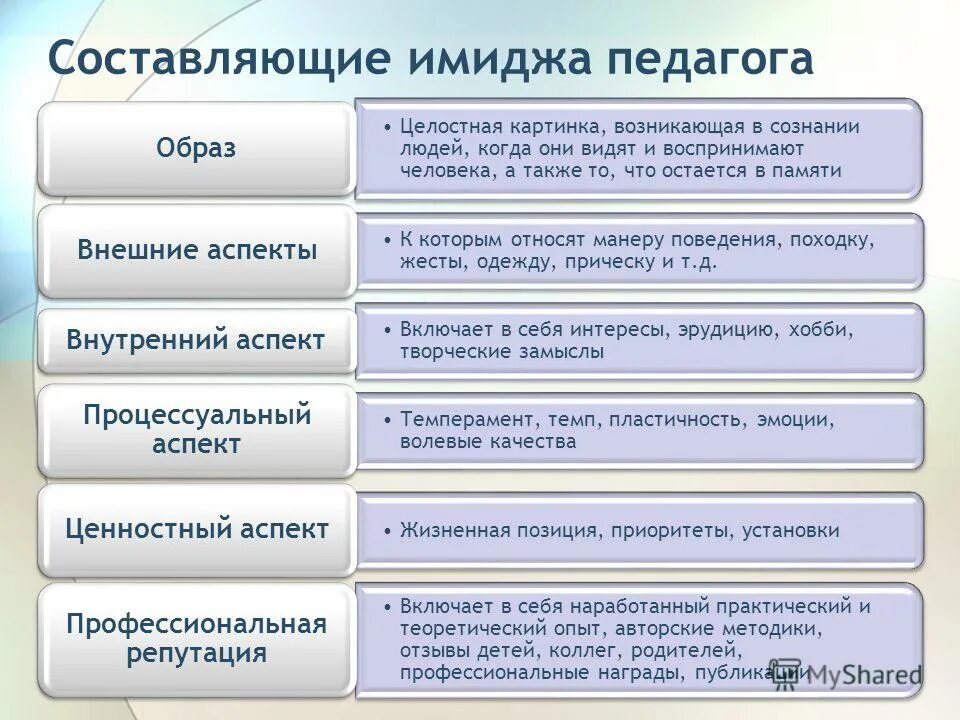 Составляющие имиджа педагога

Образ

• Целостная картинка, возникающая в сознании людей, когда они видят и воспринимают человека, а также то, что остается в памяти

Внешние аспекты

• К которым относят манеру поведения, походку, жесты, одежду, прическу и т.д.

Внутренний аспект

• Включает в себя интересы, эрудицию, хобби, творческие замыслы

Процессуальный аспект

• Темперамент, темп, пластичность, эмоции, волевые качества

Ценностный аспект

• Жизненная позиция, приоритеты, установки

Профессиональная репутация

• Включает в себя наработанный практический и теоретический опыт, авторские методики, отзывы детей, коллег, родителей, профессиональные награды, публикации

MyShared